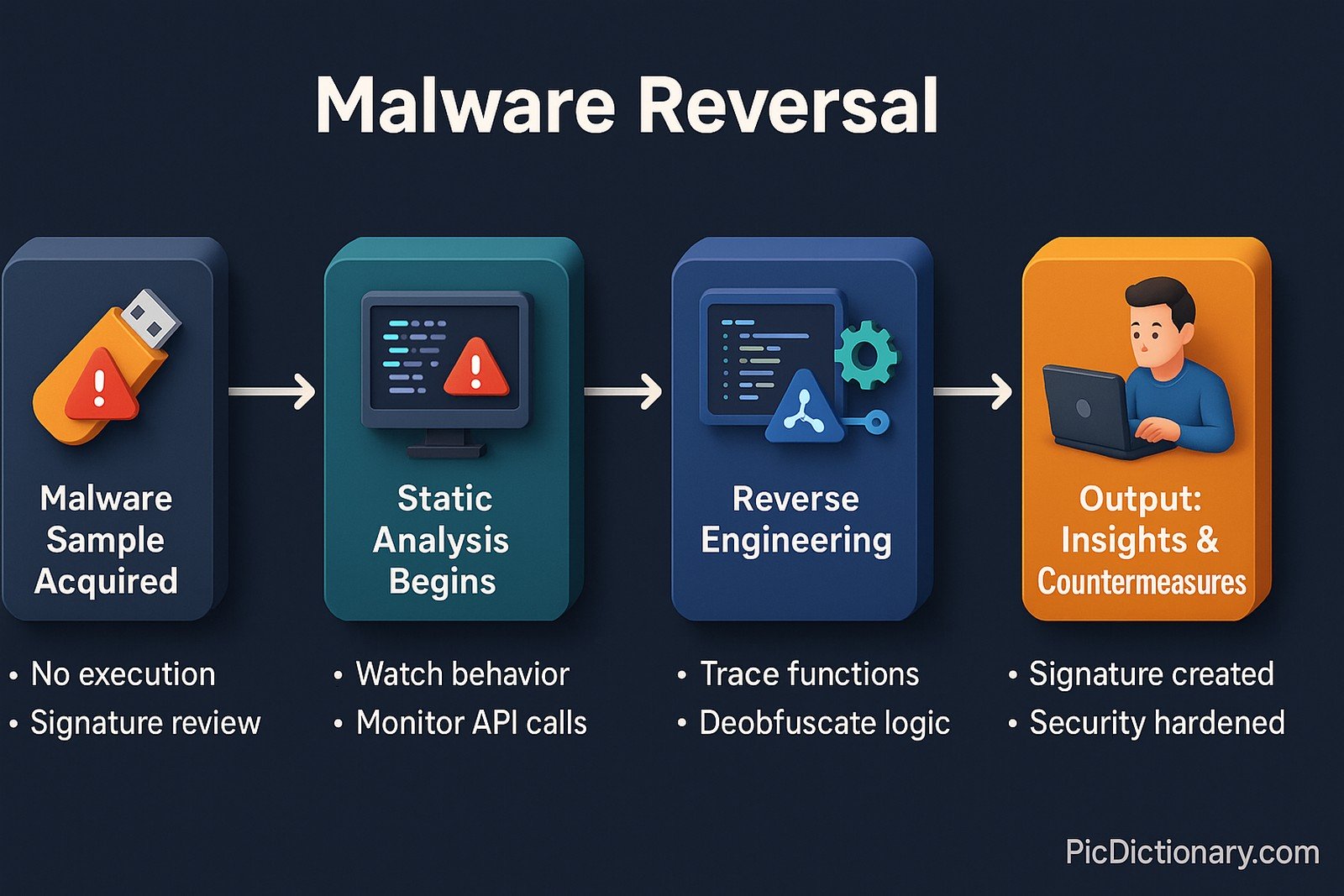 Malware Reversal

Malware Sample Acquired

• No execution
• Signature review

Static Analysis Begins

• Watch behavior
• Monitor API calls

Reverse Engineering

• Trace functions
• Deobfuscate logic

Output: Insights & Countermeasures

• Signature created
• Security hardened

PicDictionary.com